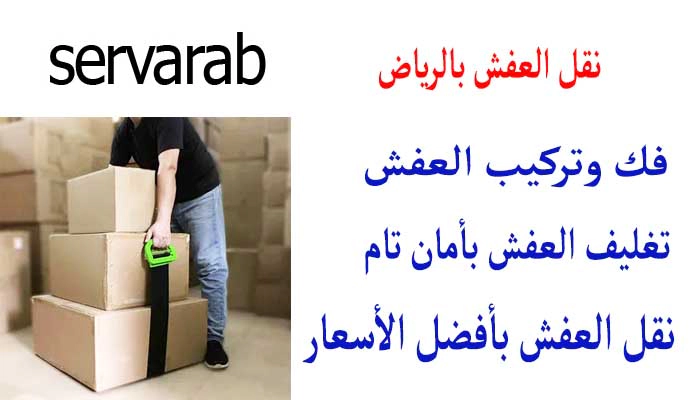 servarab

نقل العفش بالرياض

فك وتركيب العفش

تغليف العفش بأمان تام

نقل العفش بأفضل الأسعار